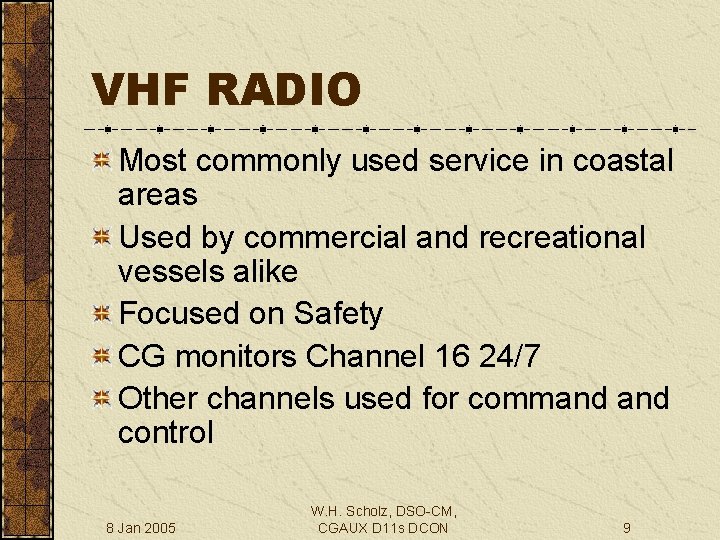 VHF RADIO

Most commonly used service in coastal areas

Used by commercial and recreational vessels alike

Focused on Safety

CG monitors Channel 16 24/7

Other channels used for command and control

8 Jan 2005

W.H. Scholz, DSO-CM, CGAUX D11s DCON

9